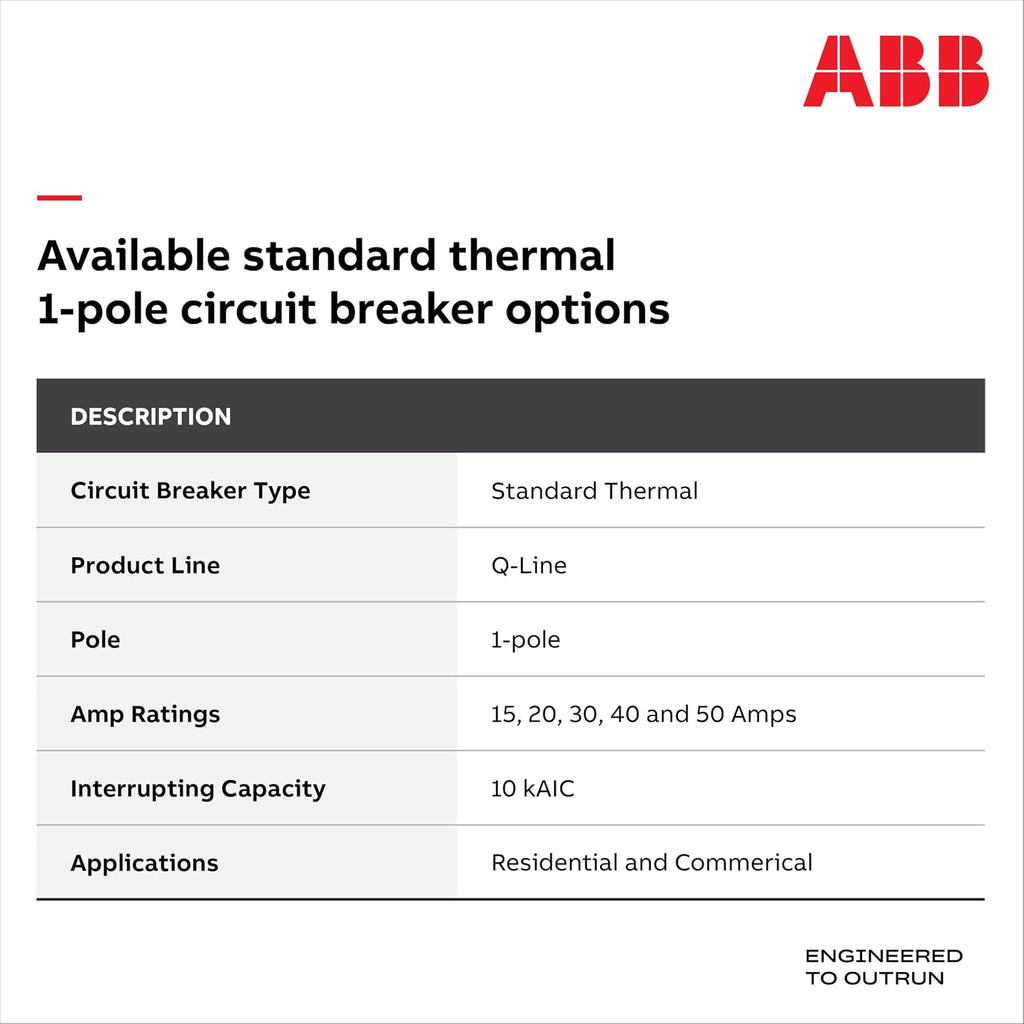 ABB

Available standard thermal 1-pole circuit breaker options

| DESCRIPTION | |
|---|---|
| Circuit Breaker Type | Standard Thermal |
| Product Line | Q-Line |
| Pole | 1-pole |
| Amp Ratings | 15, 20, 30, 40 and 50 Amps |
| Interrupting Capacity | 10 kAIC |
| Applications | Residential and Commerical |

ENGINEERED TO OUTRUN